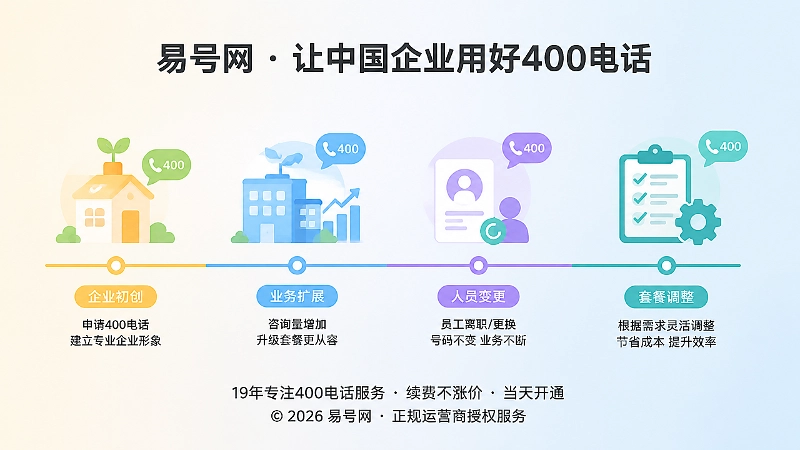 易号网 · 让中国企业用好400电话

400

400

400

400

企业初创

申请400电话
建立专业企业形象

业务扩展

咨询量增加
升级套餐更从容

人员变更

员工离职/更换
号码不变 业务不断

套餐调整

根据需求灵活调整
节省成本 提升效率

19年专注400电话服务 · 续费不涨价 · 当天开通
© 2026 易号网 · 正规运营商授权服务